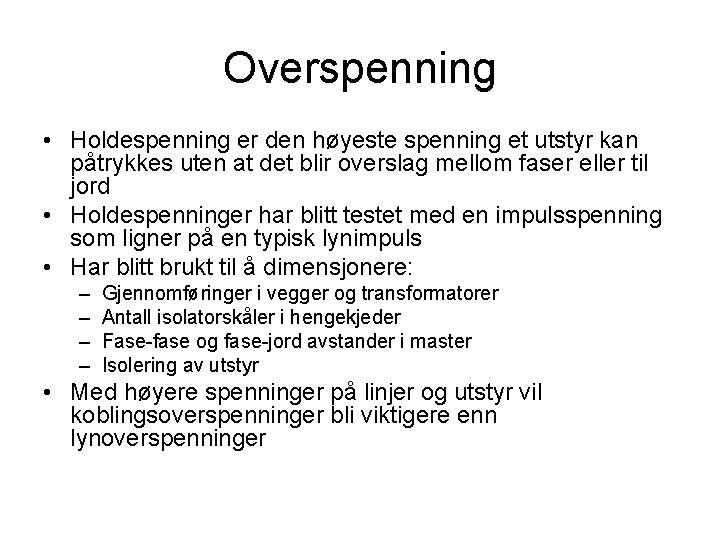 Overspenning

• Holdespenning er den høyeste spenning et utstyr kan påtrykkes uten at det blir overslag mellom faser eller til jord
• Holdespenninger har blitt testet med en impulsspenning som ligner på en typisk lynimpuls
• Har blitt brukt til å dimensjonere:
– Gjennomføringer i vegger og transformatorer
– Antall isolatorskåler i hengekjeder
– Fase-fase og fase-jord avstander i master
– Isolering av utstyr
• Med høyere spenninger på linjer og utstyr vil koblingsoverspenninger bli viktigere enn lynoverspenninger